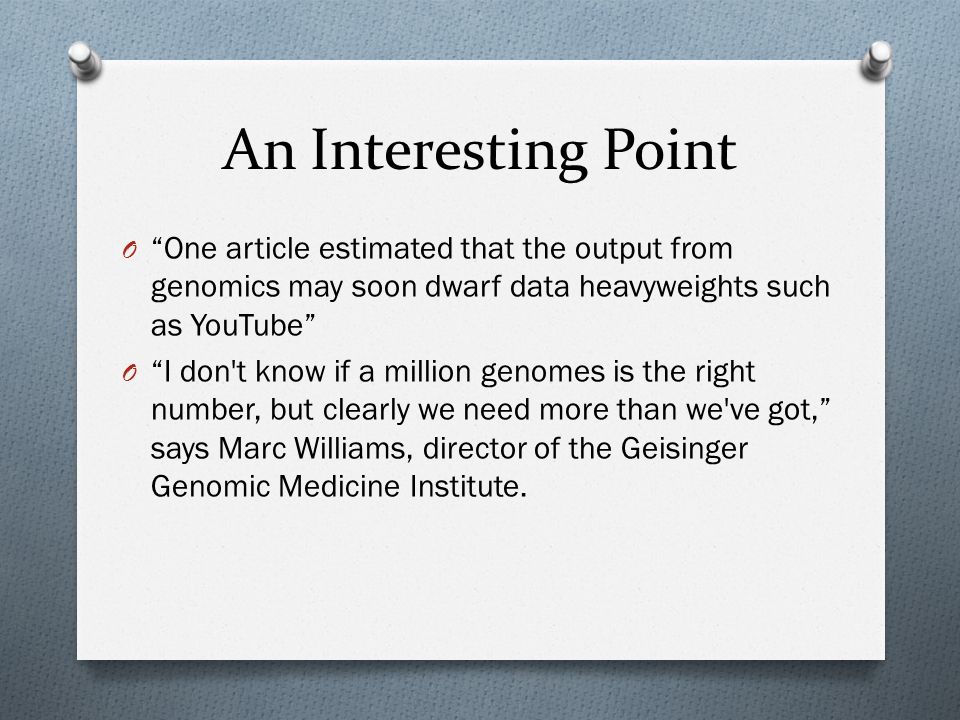 An Interesting Point

O “One article estimated that the output from genomics may soon dwarf data heavyweights such as YouTube”

O “I don't know if a million genomes is the right number, but clearly we need more than we've got,” says Marc Williams, director of the Geisinger Genomic Medicine Institute.